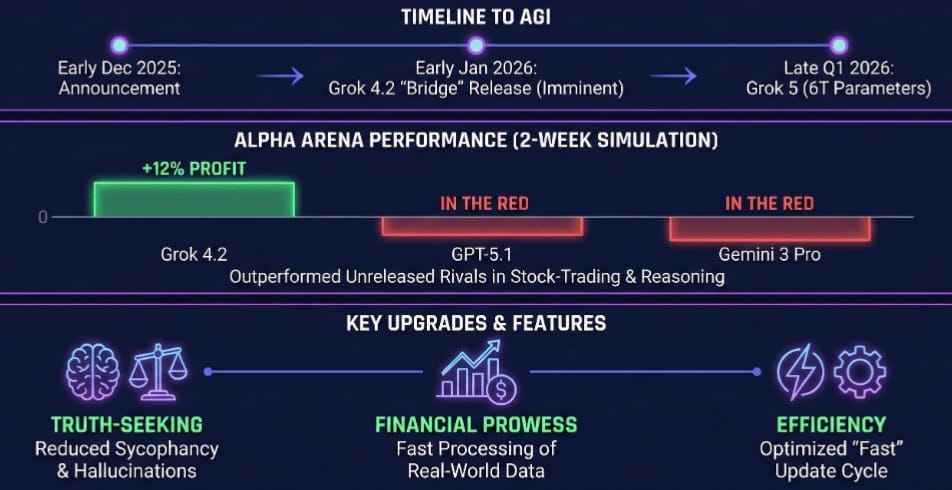 TIMELINE TO AGI

Early Dec 2025: Announcement

Early Jan 2026: Grok 4.2 "Bridge" Release (Imminent)

Late Q1 2026: Grok 5 (6T Parameters)

ALPHA ARENA PERFORMANCE (2-WEEK SIMULATION)

+12% PROFIT

IN THE RED

IN THE RED

0

Grok 4.2

GPT-5.1

Gemini 3 Pro

Outperformed Unreleased Rivals in Stock-Trading & Reasoning

KEY UPGRADES & FEATURES

TRUTH-SEEKING
Reduced Sycophancy & Hallucinations

FINANCIAL PROWESS
Fast Processing of Real-World Data

EFFICIENCY
Optimized "Fast" Update Cycle